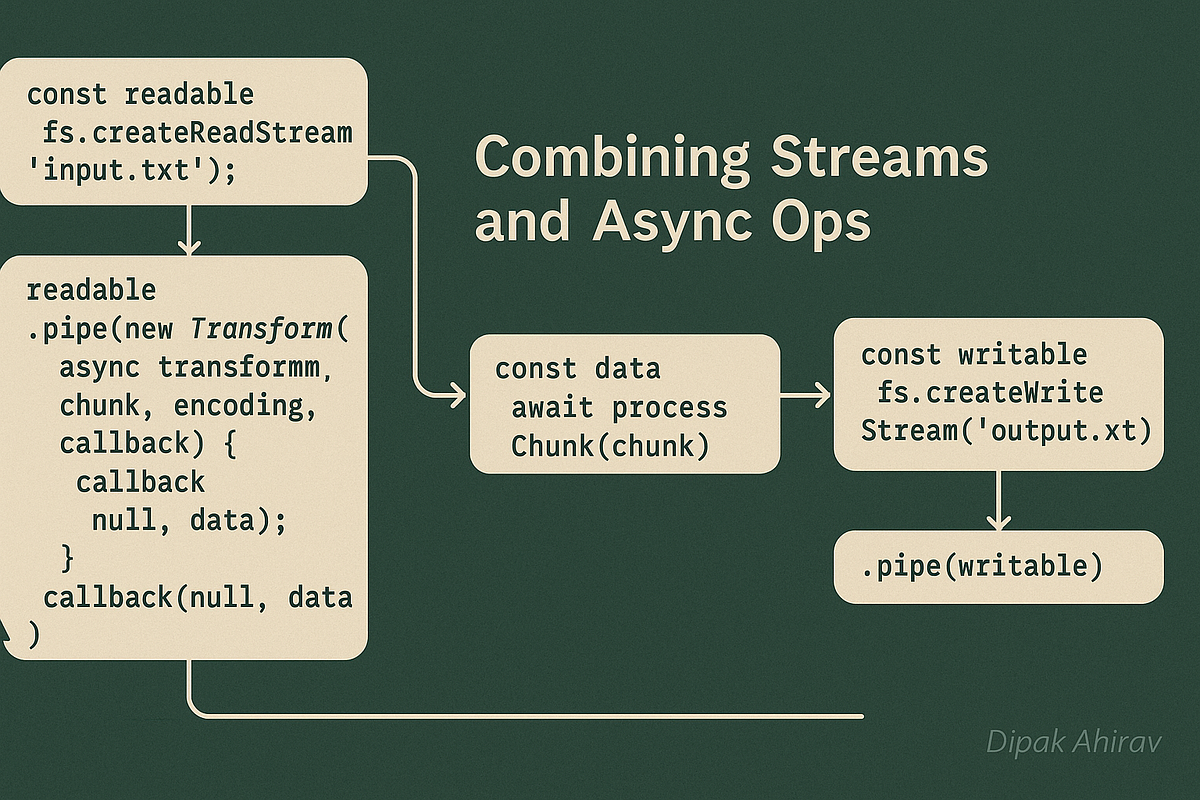 const readable
fs.createReadStream
'input.txt');

readable
.pipe(new Transform(
async transformm,
chunk, encoding,
callback) {
callback
null, data);
}
callback(null, data
)

Combining Streams and Async Ops

const data
await process
Chunk(chunk)

const writable
fs.createWrite
Stream('output.xt)

.pipe(writable)

Dipak Ahirav